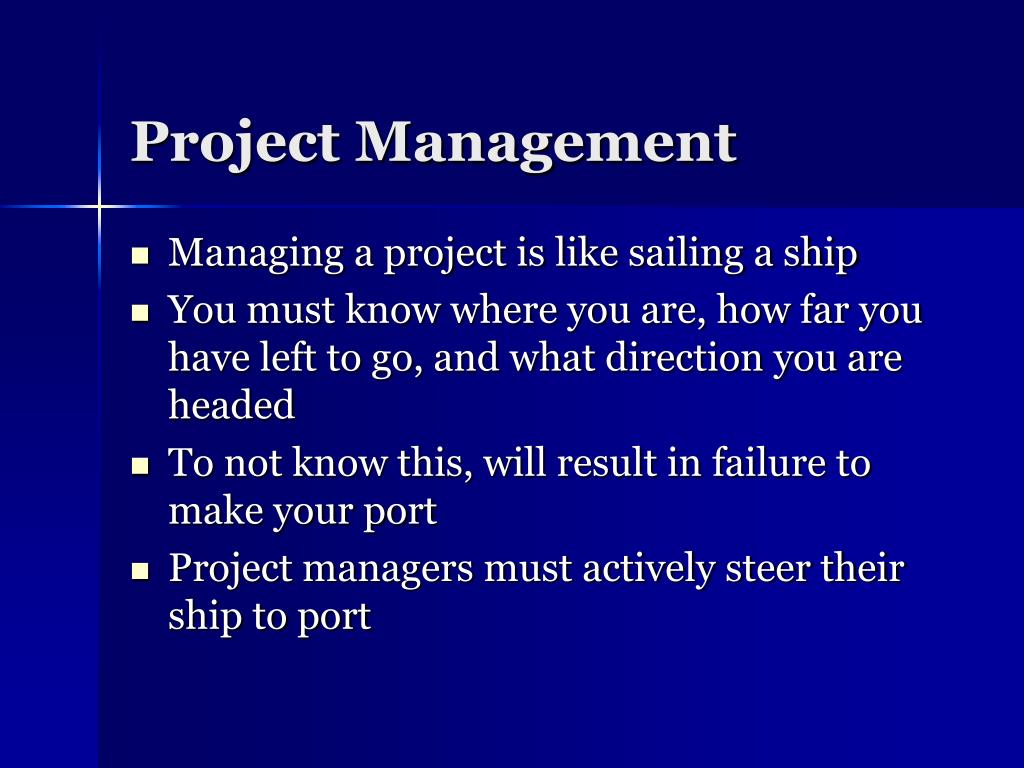 Project Management

- Managing a project is like sailing a ship
- You must know where you are, how far you have left to go, and what direction you are headed
- To not know this, will result in failure to make your port
- Project managers must actively steer their ship to port